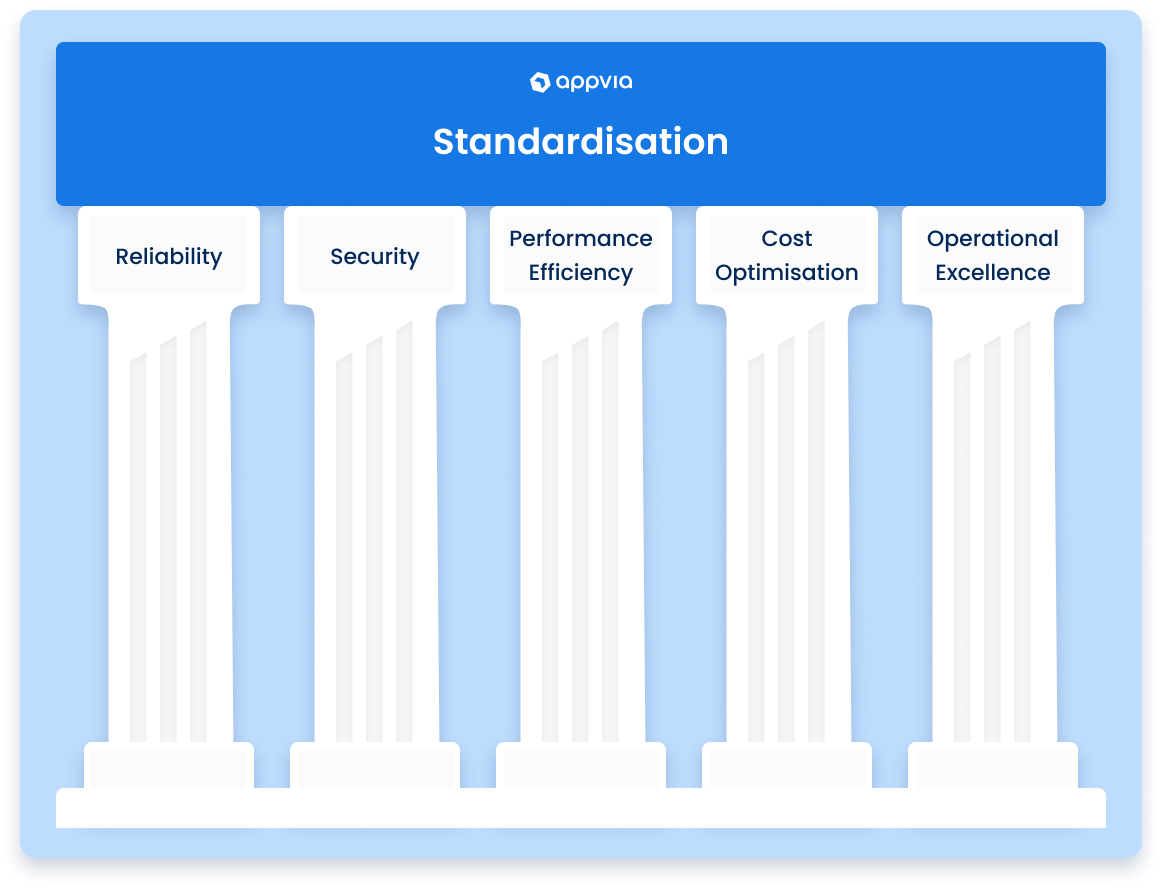 appvia

Standardisation

Reliability

Security

Performance Efficiency

Cost Optimisation

Operational Excellence